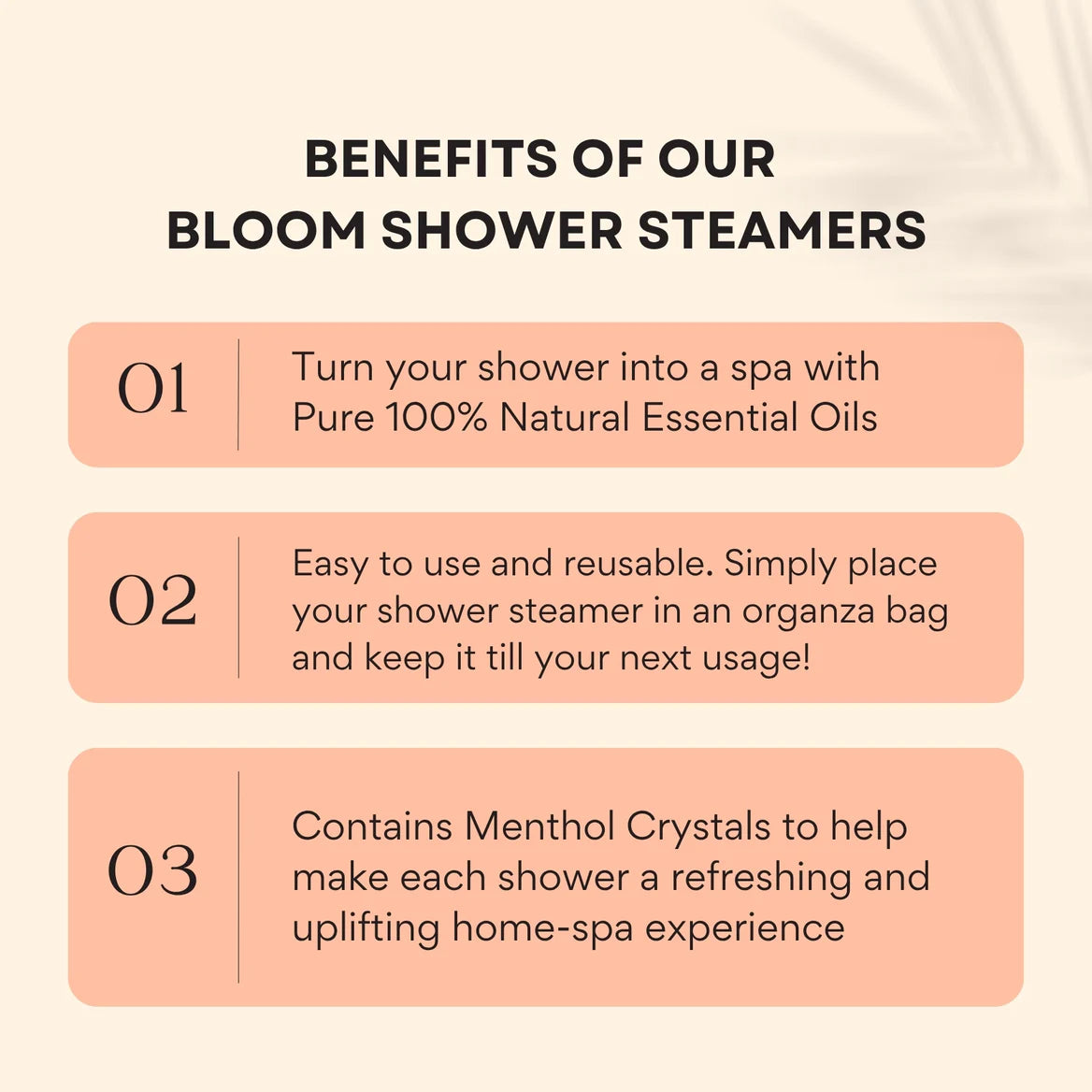 BENEFITS OF OUR BLOOM SHOWER STEAMERS

01

Turn your shower into a spa with Pure 100% Natural Essential Oils

02

Easy to use and reusable. Simply place your shower steamer in an organza bag and keep it till your next usage!

03

Contains Menthol Crystals to help make each shower a refreshing and uplifting home-spa experience